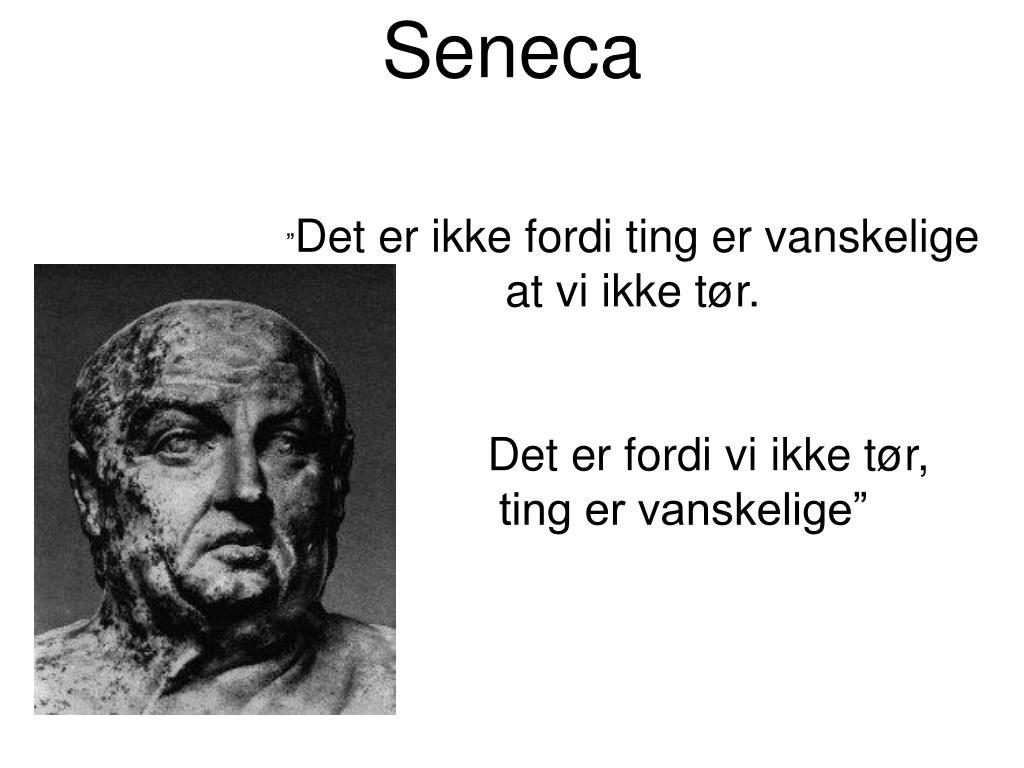 Seneca

”Det er ikke fordi ting er vanskelige at vi ikke tør.

Det er fordi vi ikke tør, ting er vanskelige”